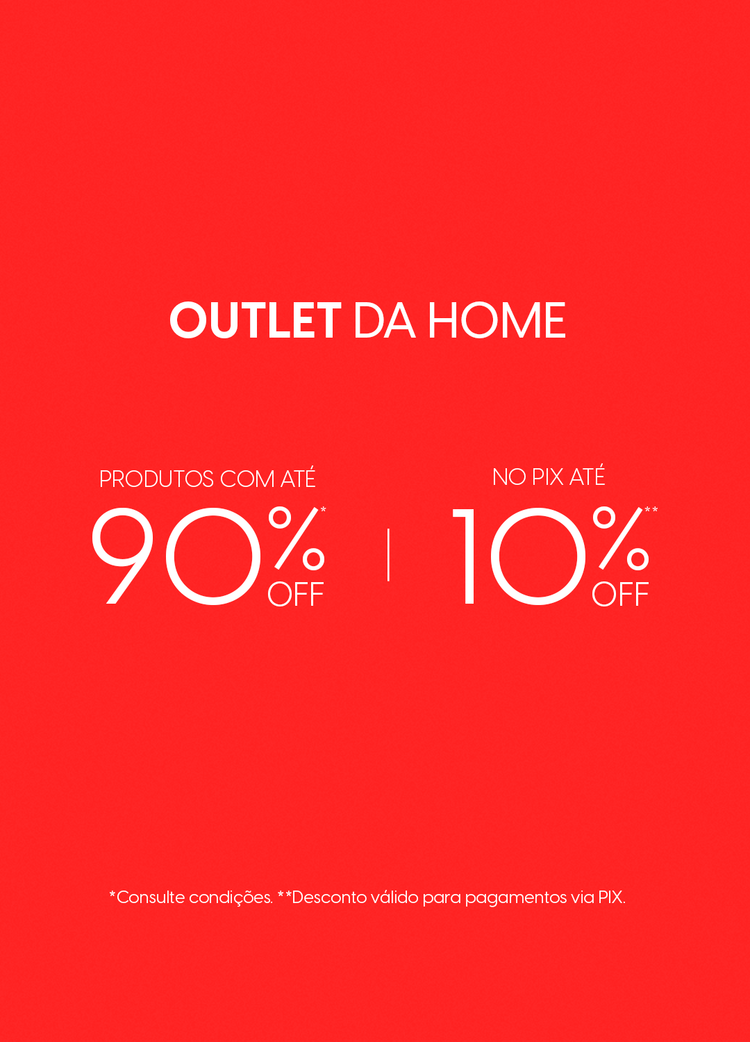 OUTLET DA HOME

PRODUTOS COM ATÉ
90%* OFF

NO PIX ATÉ
10%** OFF

*Consulte condições. **Desconto válido para pagamentos via PIX.